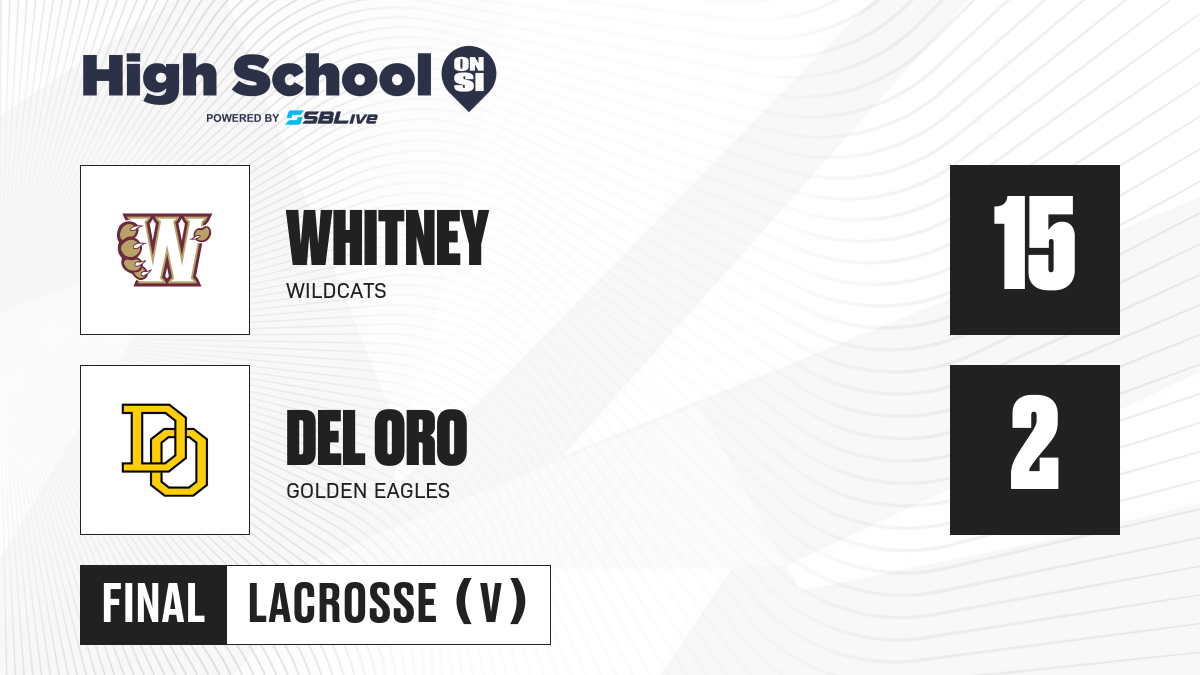 High School ON SI
POWERED BY SBLive

W

WHITNEY
WILDCATS

15

DO

DEL ORO
GOLDEN EAGLES

2

FINAL LACROSSE (V)